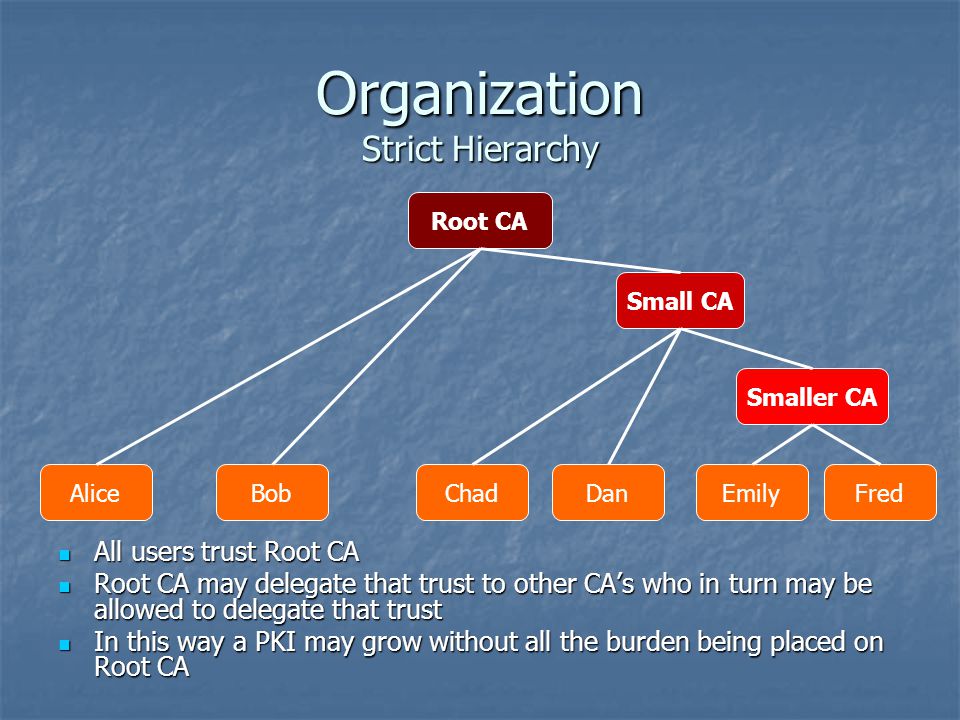 Organization
Strict Hierarchy

Root CA

Small CA

Smaller CA

Alice

Bob

Chad

Dan

Emily

Fred

- All users trust Root CA
- Root CA may delegate that trust to other CA's who in turn may be allowed to delegate that trust
- In this way a PKI may grow without all the burden being placed on Root CA